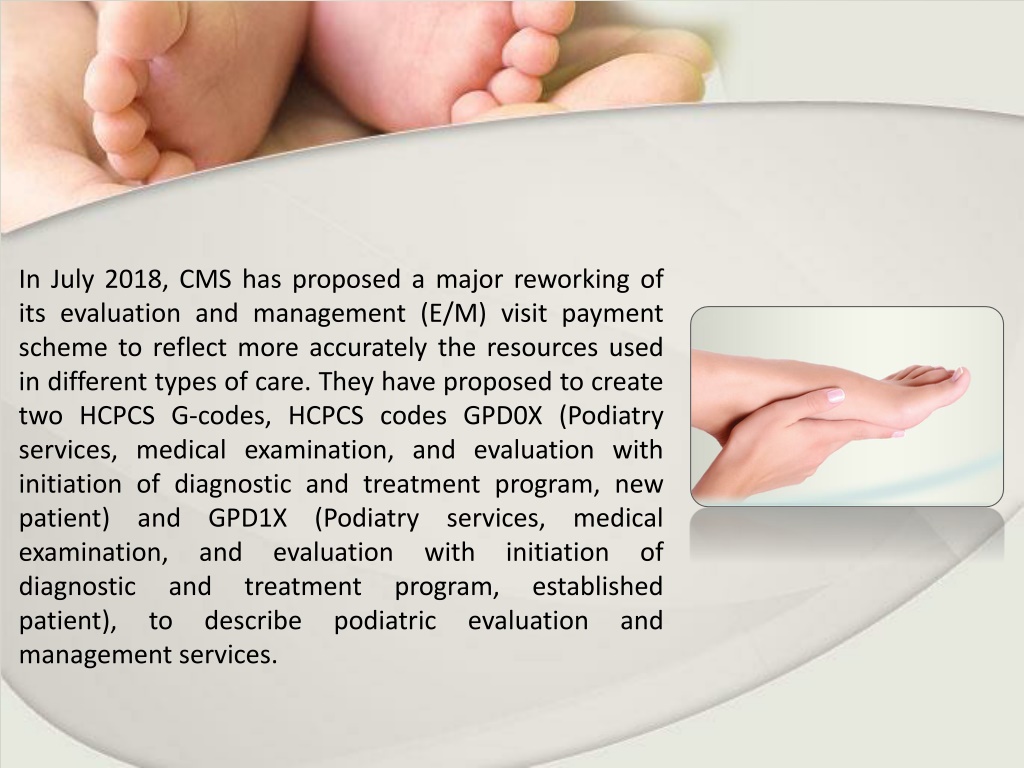 In July 2018, CMS has proposed a major reworking of its evaluation and management (E/M) visit payment scheme to reflect more accurately the resources used in different types of care. They have proposed to create two HCPCS G-codes, HCPCS codes GPD0X (Podiatry services, medical examination, and evaluation with initiation of diagnostic and treatment program, new patient) and GPD1X (Podiatry services, medical examination, and evaluation with initiation of diagnostic and treatment program, established patient), to describe podiatric evaluation and management services.